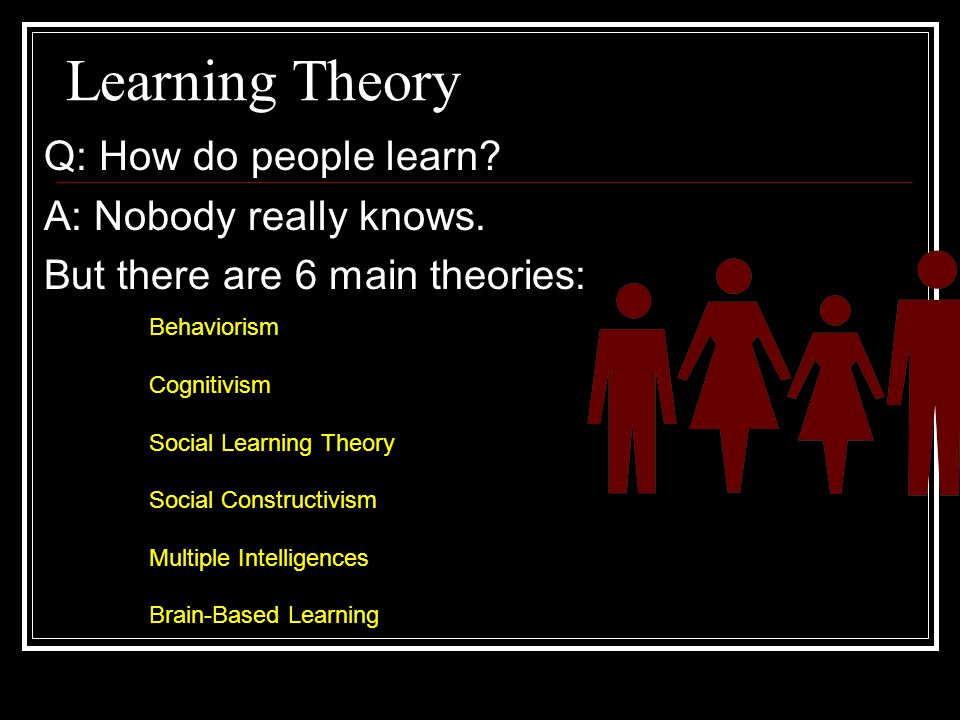 Learning Theory

Q: How do people learn?

A: Nobody really knows.

But there are 6 main theories:

Behaviorism

Cognitivism

Social Learning Theory

Social Constructivism

Multiple Intelligences

Brain-Based Learning